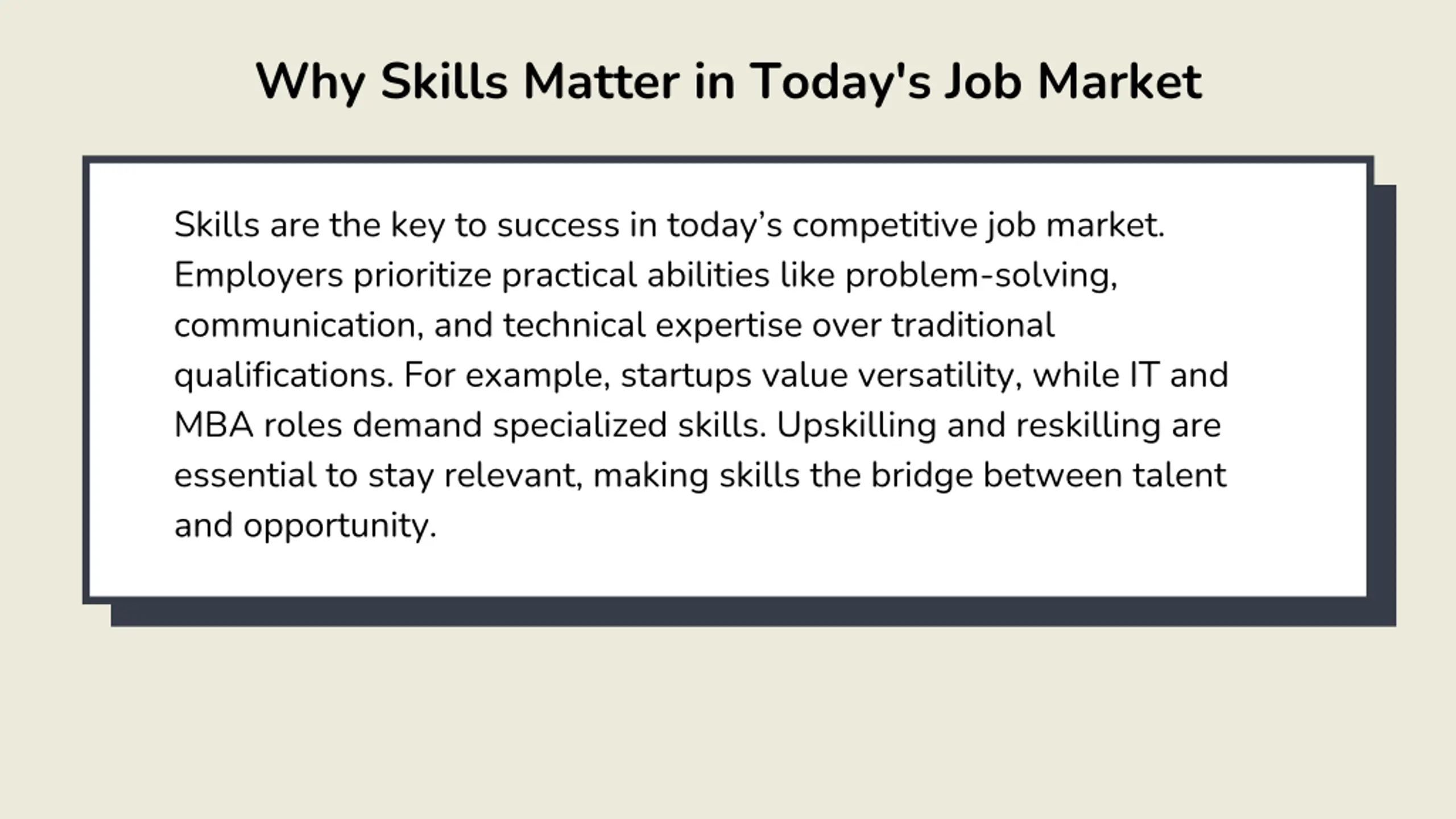 Why Skills Matter in Today's Job Market

Skills are the key to success in today’s competitive job market. Employers prioritize practical abilities like problem-solving, communication, and technical expertise over traditional qualifications. For example, startups value versatility, while IT and MBA roles demand specialized skills. Upskilling and reskilling are essential to stay relevant, making skills the bridge between talent and opportunity.